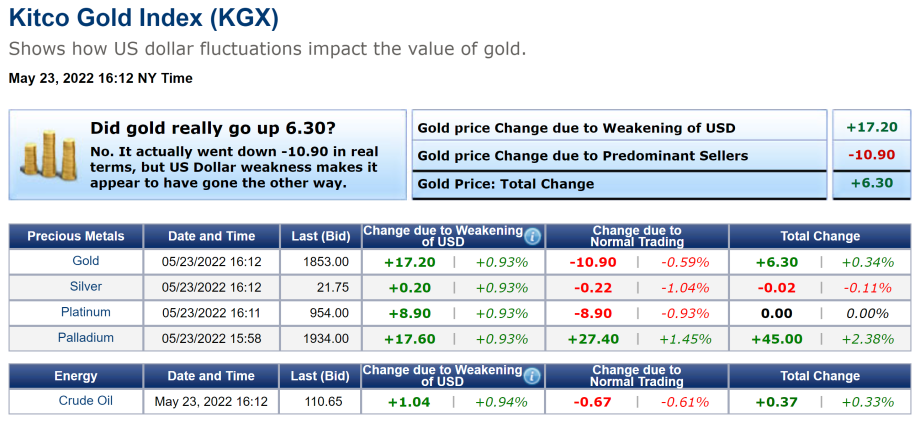 Kitco Gold Index (KGX)

Shows how US dollar fluctuations impact the value of gold.

May 23, 2022 16:12 NY Time

Did gold really go up 6.30?

No. It actually went down -10.90 in real terms, but US Dollar weakness makes it appear to have gone the other way.

| Gold price Change due to Weakening of USD | +17.20 |
|---|---|
| Gold price Change due to Predominant Sellers | -10.90 |
| Gold Price: Total Change | +6.30 |

| Precious Metals | Date and Time | Last (Bid) | Change due to Weakening of USD | | Change due to Normal Trading | | Total Change | |
|---|---|---|---|---|---|---|---|---|
| Gold | 05/23/2022 16:12 | 1853.00 | +17.20 | +0.93% | -10.90 | -0.59% | +6.30 | +0.34% |
| Silver | 05/23/2022 16:12 | 21.75 | +0.20 | +0.93% | -0.22 | -1.04% | -0.02 | -0.11% |
| Platinum | 05/23/2022 16:11 | 954.00 | +8.90 | +0.93% | -8.90 | -0.93% | 0.00 | 0.00% |
| Palladium | 05/23/2022 15:58 | 1934.00 | +17.60 | +0.93% | +27.40 | +1.45% | +45.00 | +2.38% |

| Energy | Date and Time | Last (Bid) | Change due to Weakening of USD | | Change due to Normal Trading | | Total Change | |
|---|---|---|---|---|---|---|---|---|
| Crude Oil | May 23, 2022 16:12 | 110.65 | +1.04 | +0.94% | -0.67 | -0.61% | +0.37 | +0.33% |